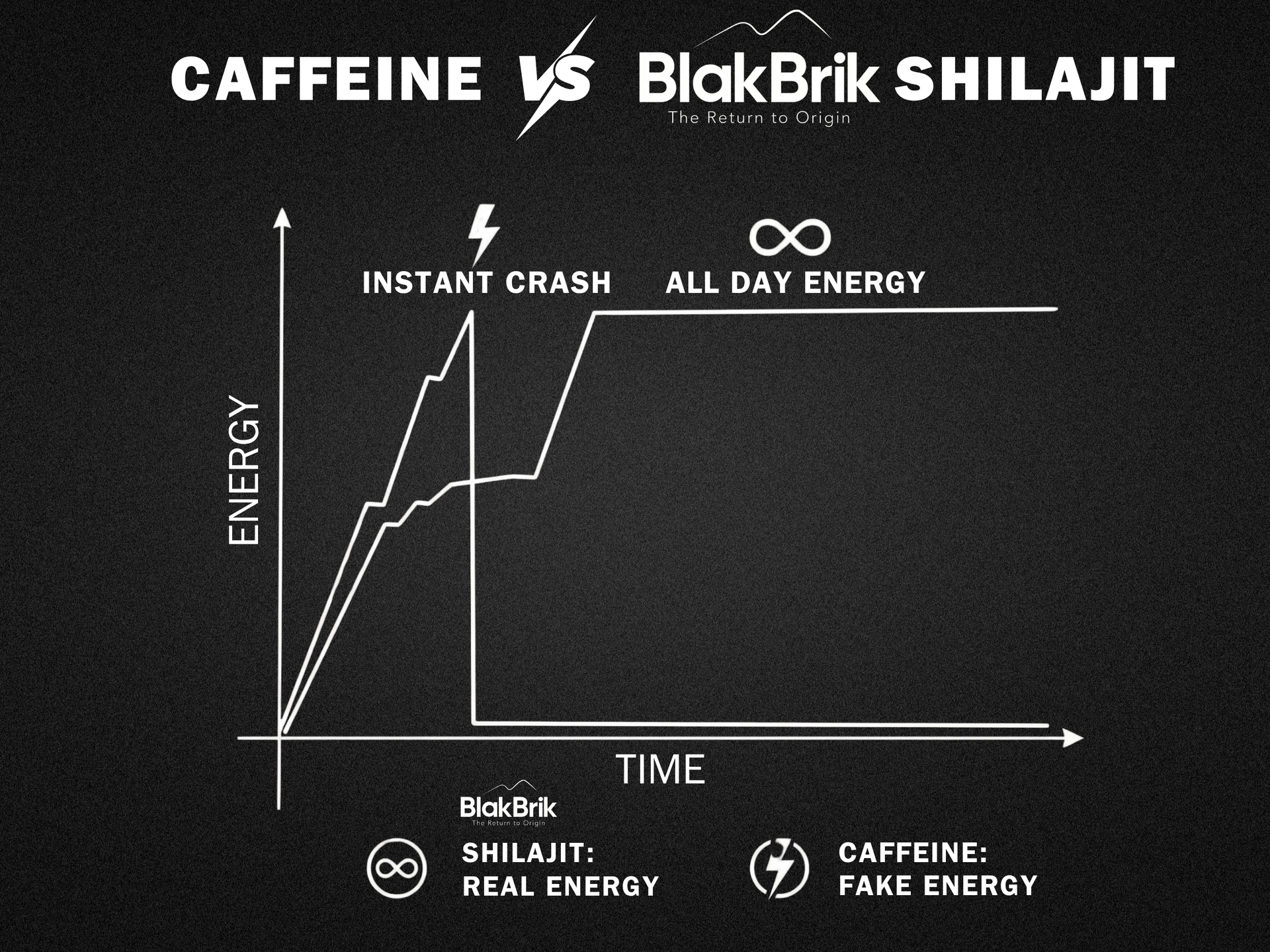 CAFFEINE VS BlakBrik SHILAJIT
The Return to Origin

INSTANT CRASH

ALL DAY ENERGY

ENERGY

TIME

BlakBrik
The Return to Origin

SHILAJIT:
REAL ENERGY

CAFFEINE:
FAKE ENERGY